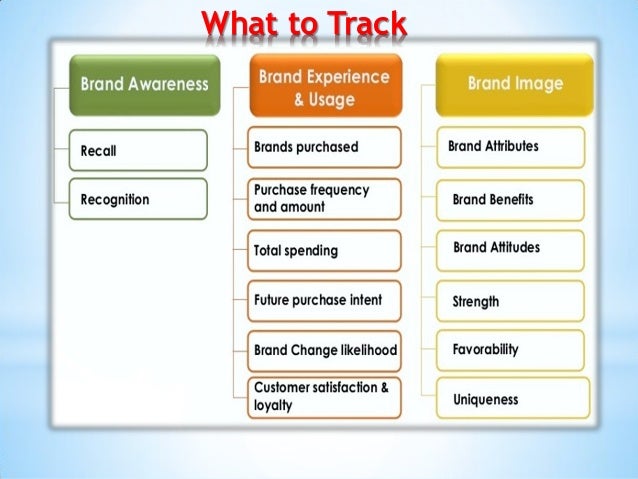 What to Track

Brand Awareness

Recall

Recognition

Brand Experience & Usage

Brands purchased

Purchase frequency and amount

Total spending

Future purchase intent

Brand Change likelihood

Customer satisfaction & loyalty

Brand Image

Brand Attributes

Brand Benefits

Brand Attitudes

Strength

Favorability

Uniqueness